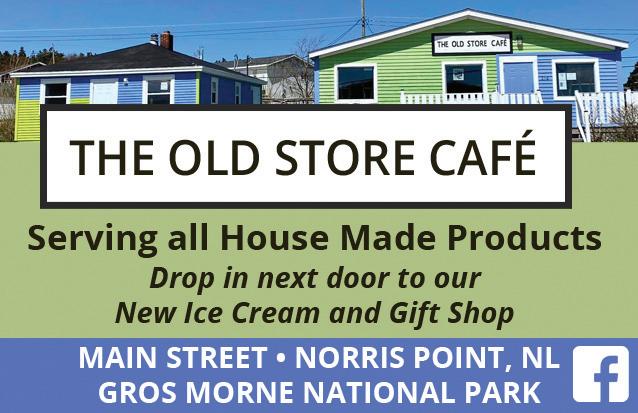 THE OLD STORE CAFÉ

THE OLD STORE CAFÉ

Serving all House Made Products

Drop in next door to our
New Ice Cream and Gift Shop

MAIN STREET • NORRIS POINT, NL
GROS MORNE NATIONAL PARK

f